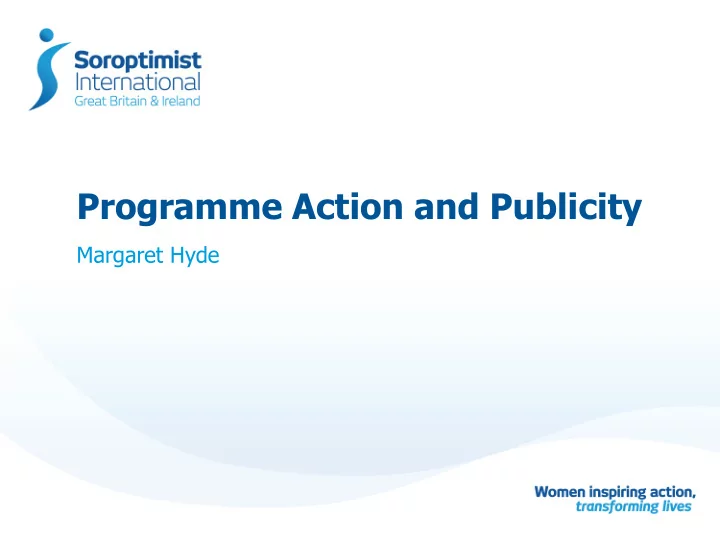 Soroptimist International
Great Britain & Ireland

Programme Action and Publicity

Margaret Hyde

Women inspiring action, transforming lives